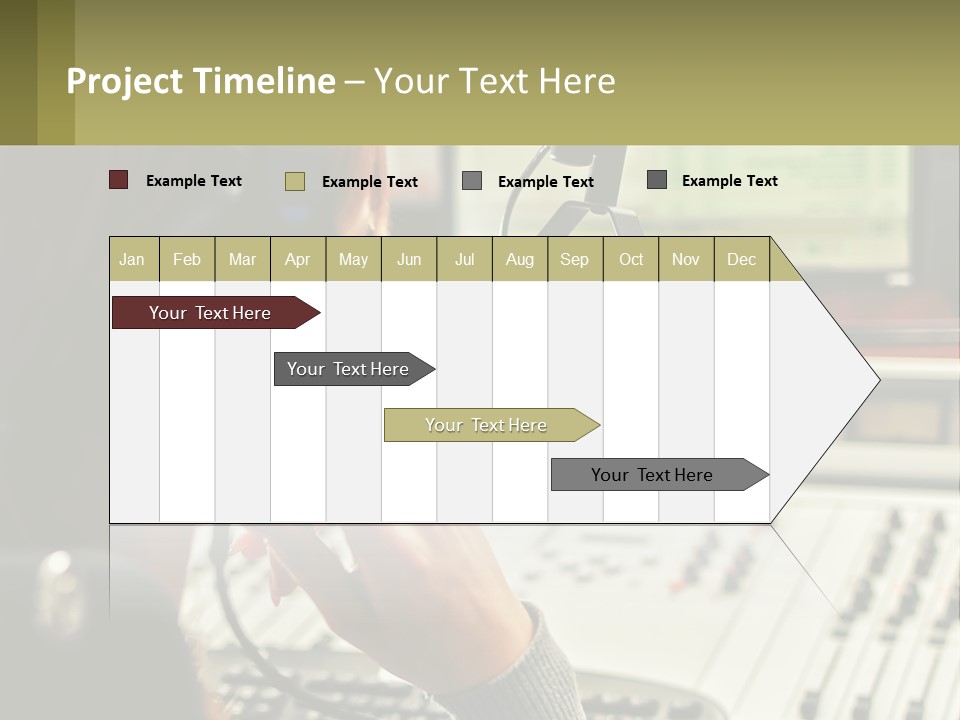 Project Timeline – Your Text Here

Example Text
Example Text
Example Text
Example Text

| Jan | Feb | Mar | Apr | May | Jun | Jul | Aug | Sep | Oct | Nov | Dec |
|---|---|---|---|---|---|---|---|---|---|---|---|

Your Text Here
Your Text Here
Your Text Here
Your Text Here